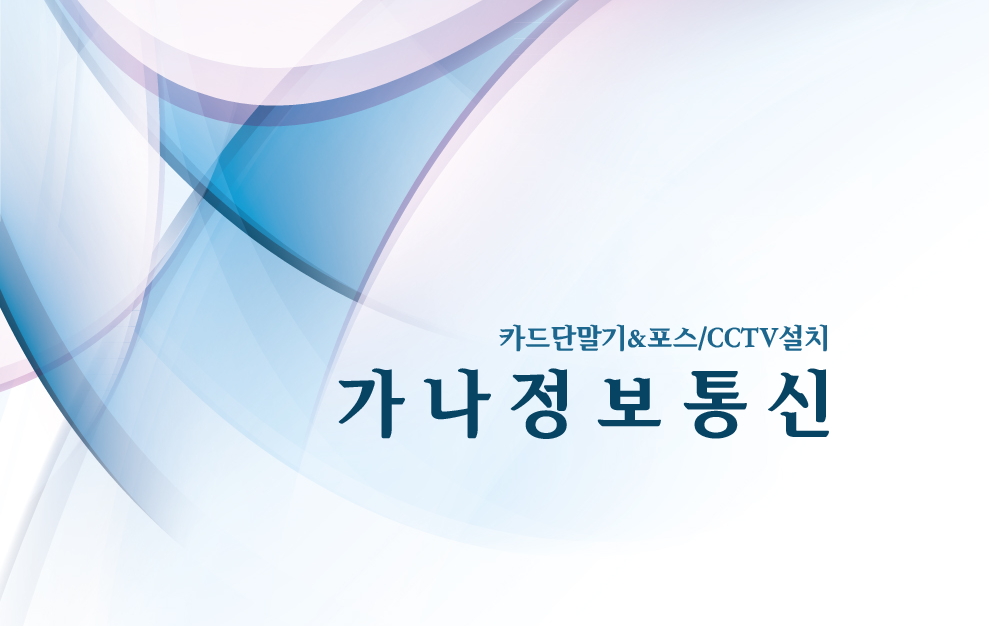 카드단말기&포스/CCTV설치
가나정보통신